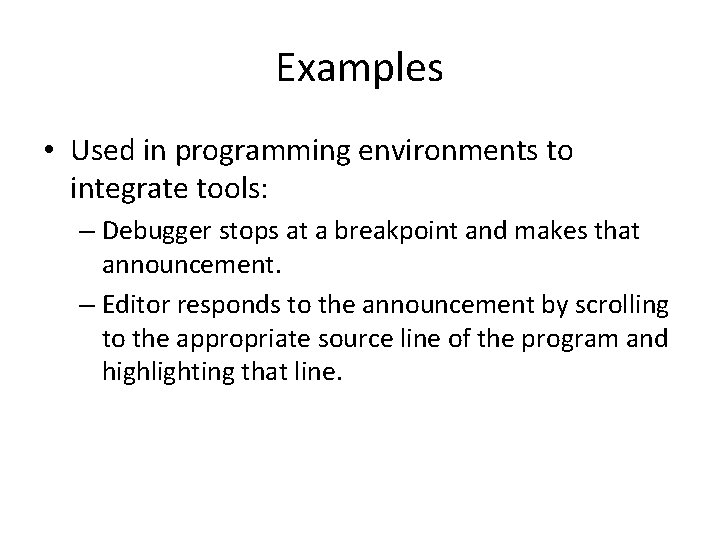 Examples

• Used in programming environments to integrate tools:

– Debugger stops at a breakpoint and makes that announcement.

– Editor responds to the announcement by scrolling to the appropriate source line of the program and highlighting that line.